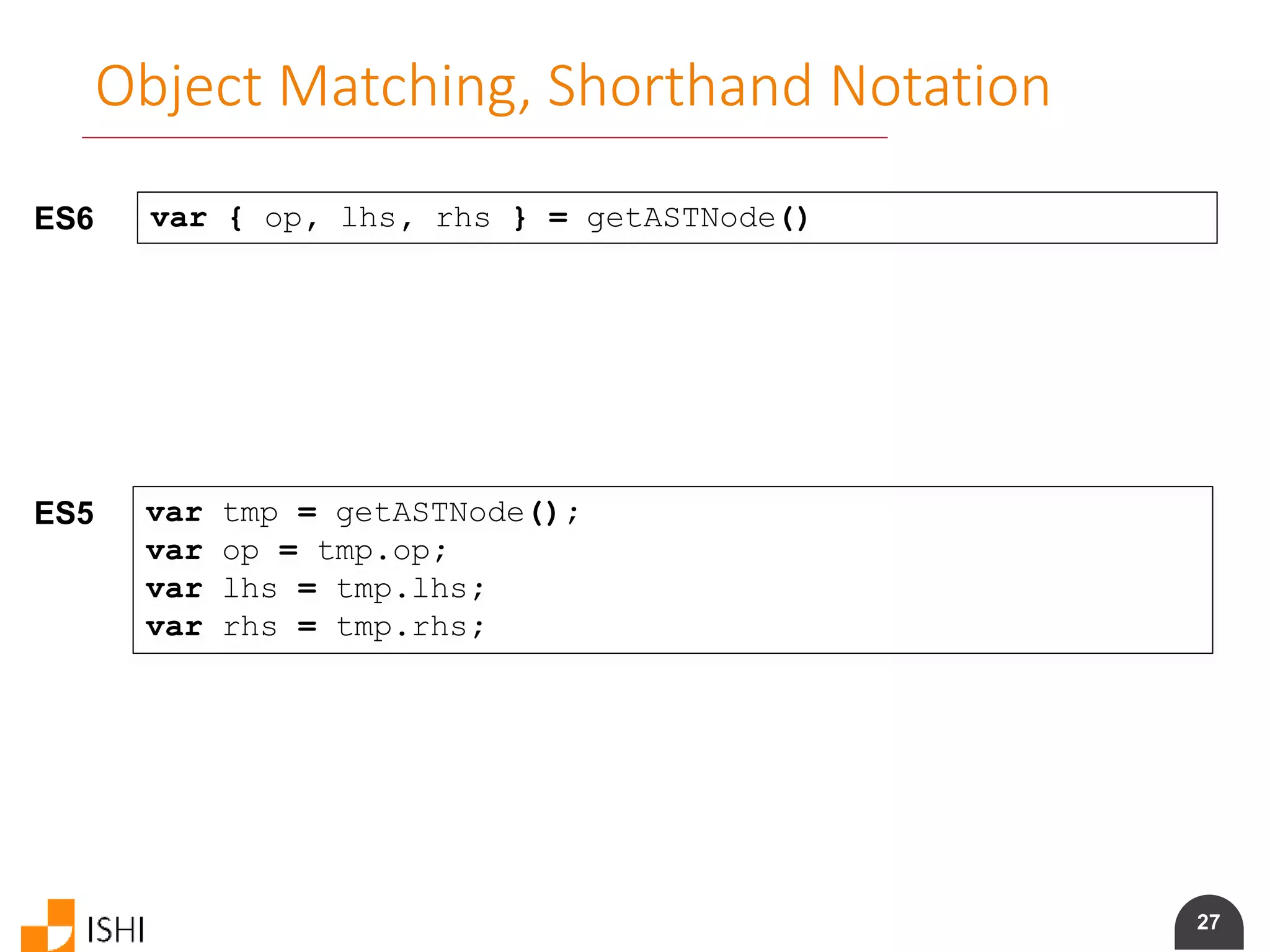 Object Matching, Shorthand Notation

ES6

var { op, lhs, rhs } = getASTNode()

ES5

var tmp = getASTNode();
var op = tmp.op;
var lhs = tmp.lhs;
var rhs = tmp.rhs;

ISHI

27